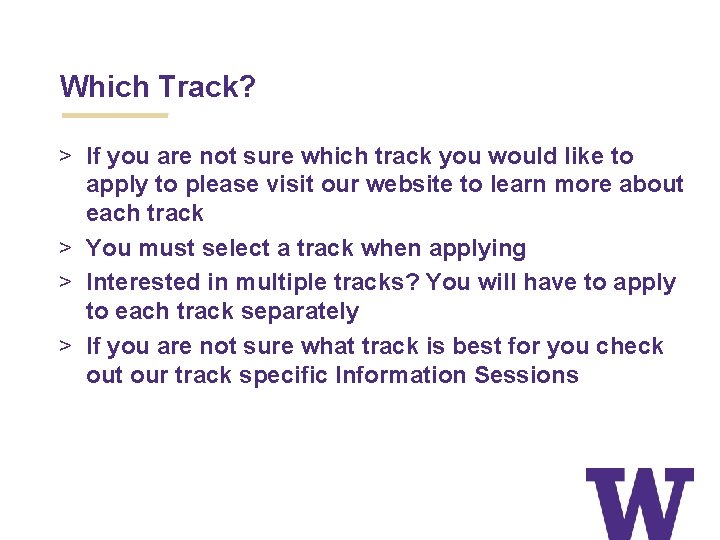 Which Track?

> If you are not sure which track you would like to apply to please visit our website to learn more about each track

> You must select a track when applying

> Interested in multiple tracks? You will have to apply to each track separately

> If you are not sure what track is best for you check out our track specific Information Sessions

W